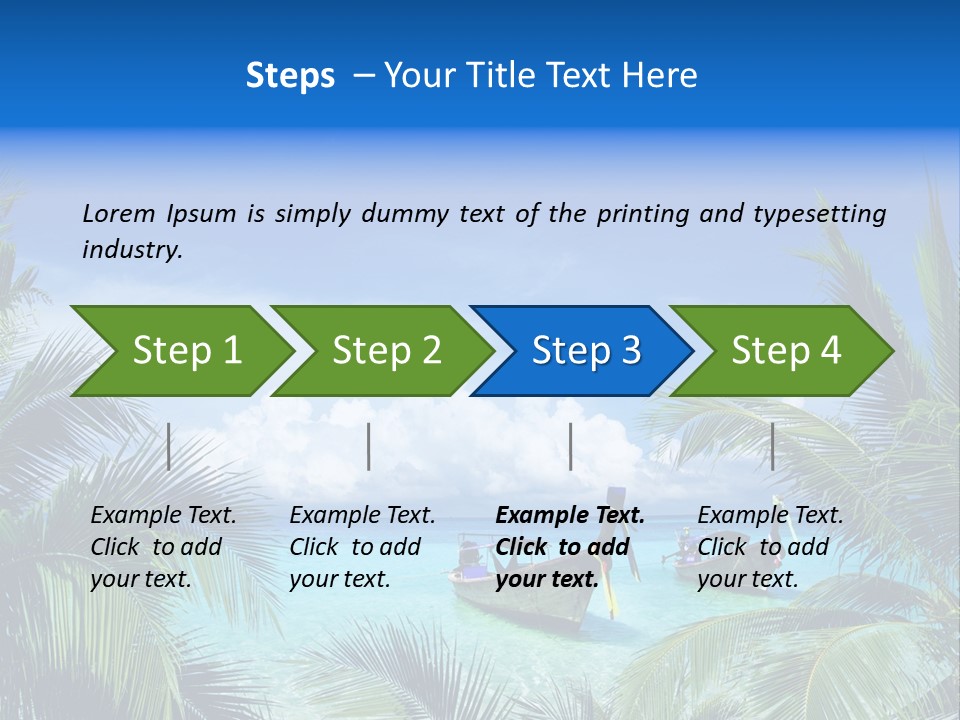 Steps – Your Title Text Here

Lorem Ipsum is simply dummy text of the printing and typesetting industry.

Step 1

Step 2

Step 3

Step 4

Example Text. Click to add your text.

Example Text. Click to add your text.

Example Text. Click to add your text.

Example Text. Click to add your text.